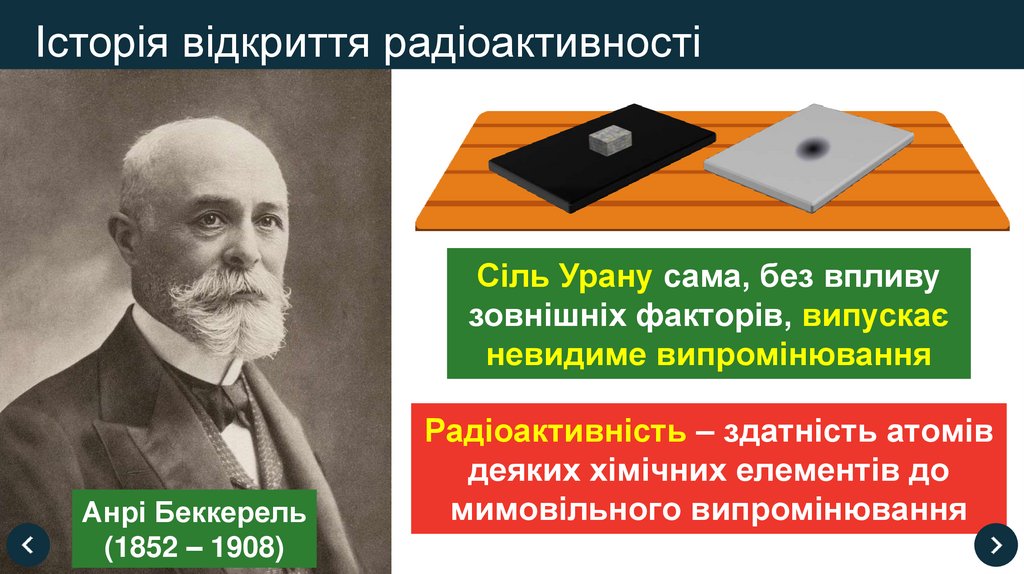 Історія відкриття радіоактивності

Сіль Урану сама, без впливу зовнішніх факторів, випускає невидиме випромінювання

Радіоактивність – здатність атомів деяких хімічних елементів до мимовільного випромінювання

Анрі Беккерель (1852 – 1908)